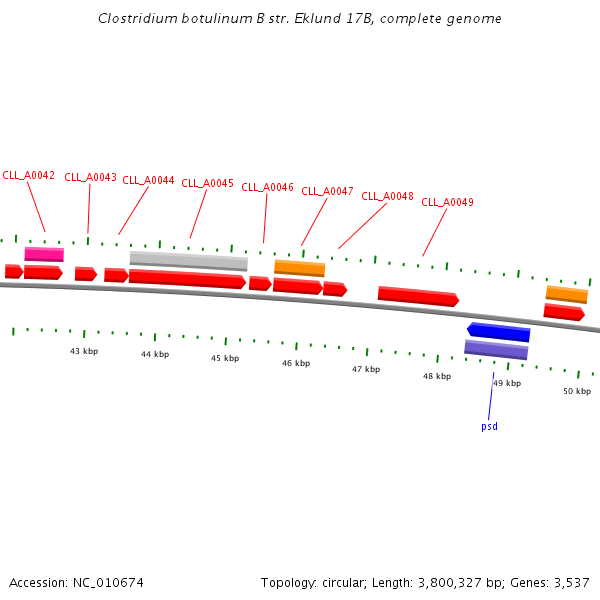 Clostridium botulinum B str. Eklund 17B, complete genome

CLL_A0042
CLL_A0043
CLL_A0044
CLL_A0045
CLL_A0046
CLL_A0047
CLL_A0048
CLL_A0049

43 kbp
44 kbp
45 kbp
46 kbp
47 kbp
48 kbp
49 kbp
50 kbp

psd

Accession: NC_010674

Topology: circular; Length: 3,800,327 bp; Genes: 3,537